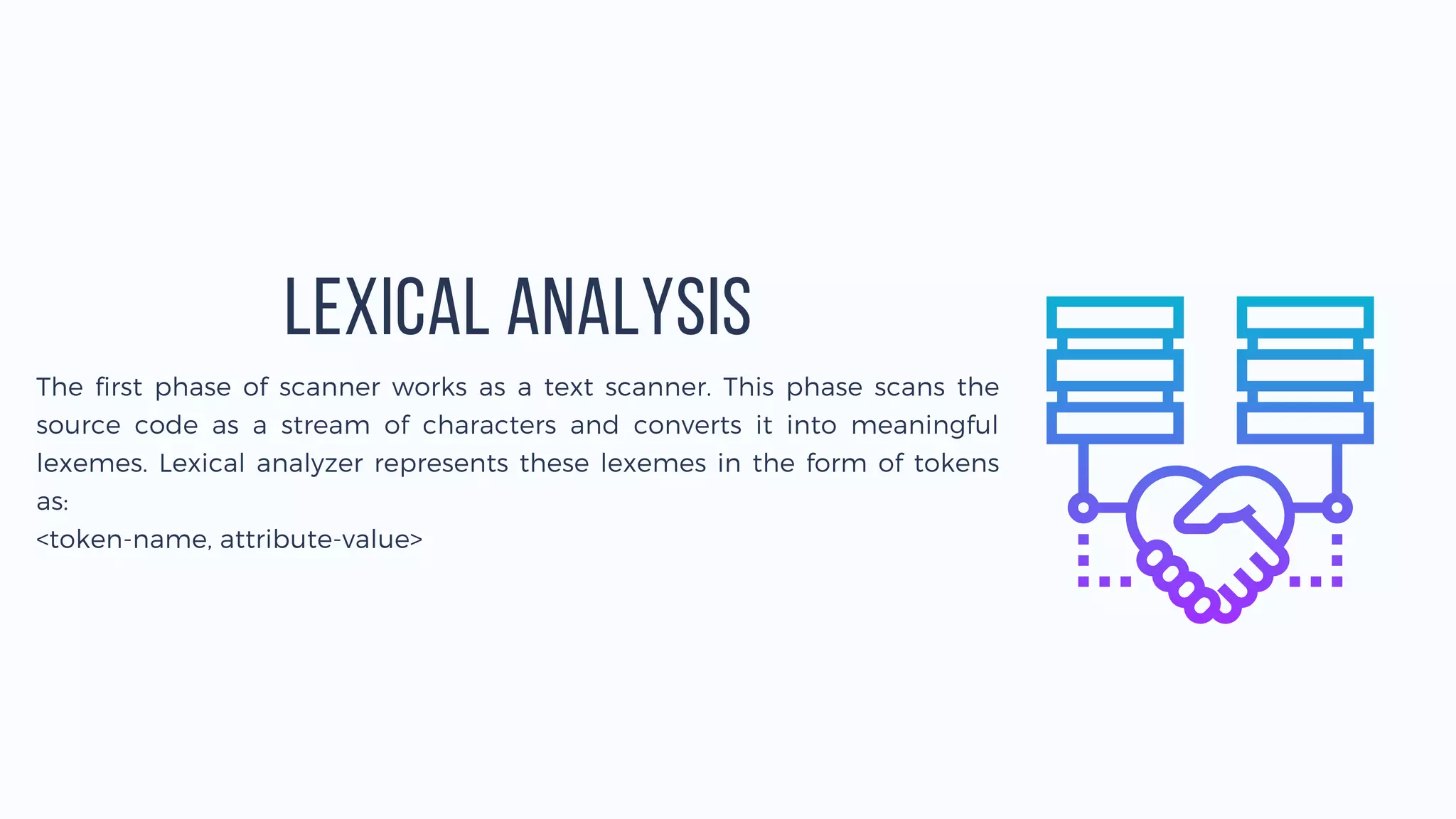 LEXICAL ANALYSIS

The first phase of scanner works as a text scanner. This phase scans the source code as a stream of characters and converts it into meaningful lexemes. Lexical analyzer represents these lexemes in the form of tokens as:
<token-name, attribute-value>